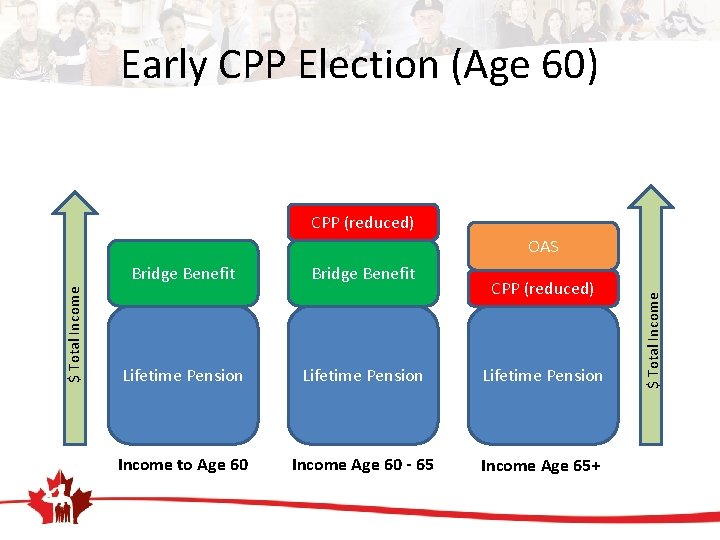 Early CPP Election (Age 60)

$ Total Income

Bridge Benefit

Lifetime Pension

Income to Age 60

CPP (reduced)

Bridge Benefit

Lifetime Pension

Income Age 60 - 65

OAS

CPP (reduced)

Lifetime Pension

Income Age 65+

$ Total Income